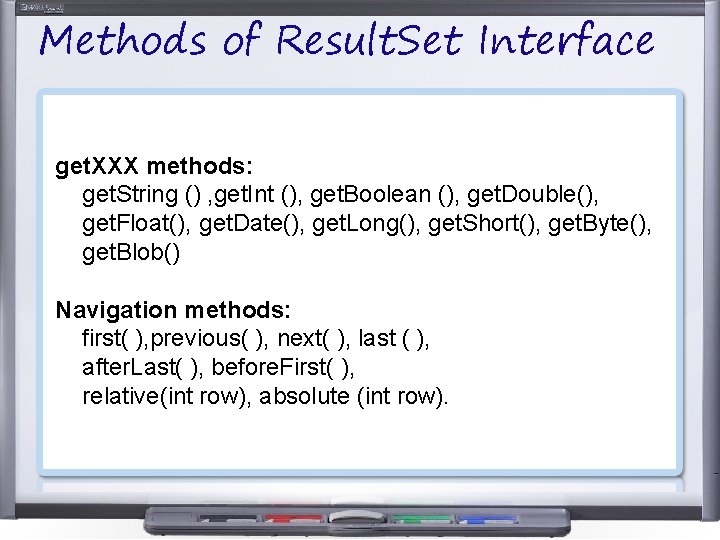 Methods of ResultSet Interface

getXXX methods:
getString () ,getInt (), getBoolean (), getDouble(), getFloat(), getDate(), getLong(), getShort(), getByte(), getBlob()

Navigation methods:
first( ),previous( ), next( ), last ( ), afterLast( ), beforeFirst( ), relative(int row), absolute (int row).